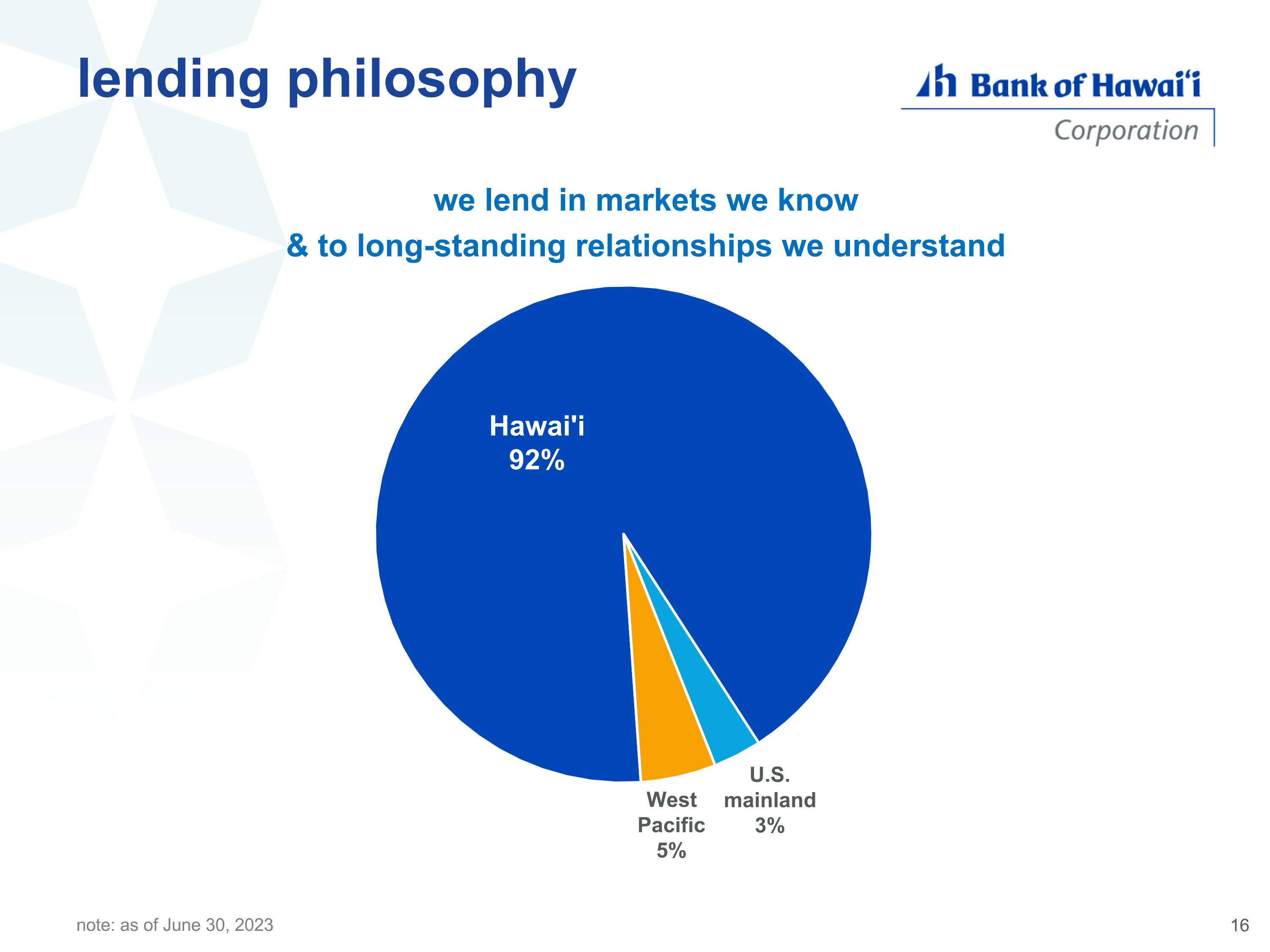 lending philosophy

Bank of Hawaiʻi
Corporation

we lend in markets we know
& to long-standing relationships we understand

Hawai'i
92%

West
Pacific
5%

U.S.
mainland
3%

note: as of June 30, 2023

16